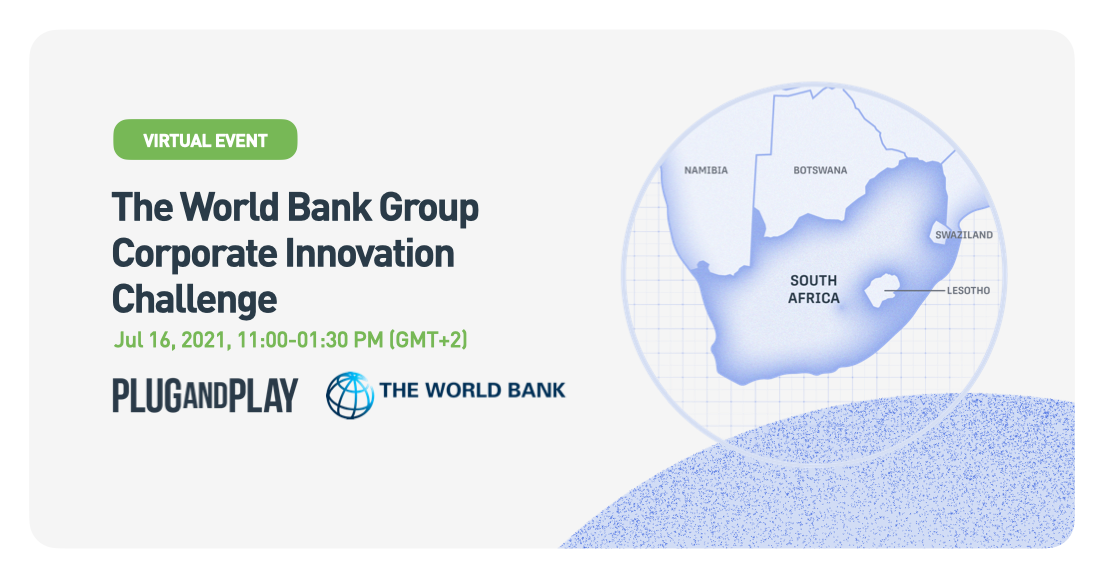 VIRTUAL EVENT

The World Bank Group Corporate Innovation Challenge

Jul 16, 2021, 11:00-01:30 PM (GMT+2)

PLUGANDPLAY

THE WORLD BANK

NAMIBIA

BOTSWANA

SWAZILAND

SOUTH AFRICA

LESOTHO